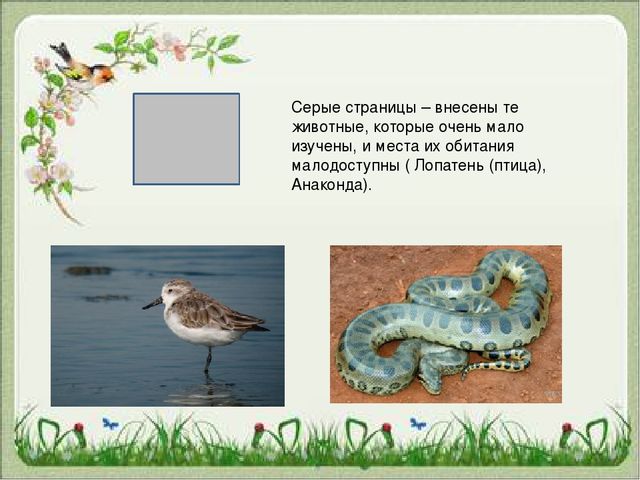 Серые страницы – внесены те животные, которые очень мало изучены, и места их обитания малодоступны ( Лопатень (птица), Анаконда).